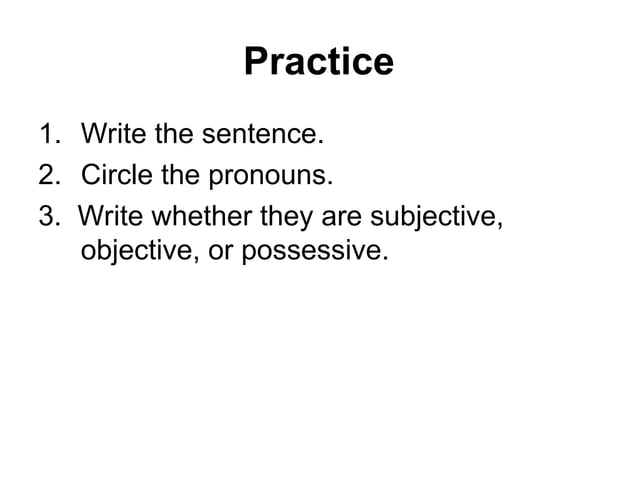 Practice

1. Write the sentence.
2. Circle the pronouns.
3. Write whether they are subjective, objective, or possessive.